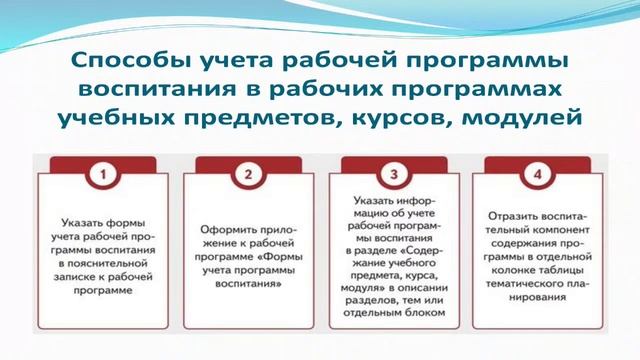 Способы учета рабочей программы воспитания в рабочих программах учебных предметов, курсов, модулей

1

Указать формы учета рабочей программы воспитания в пояснительной записке к рабочей программе

2

Оформить приложение к рабочей программе «Формы учета программы воспитания»

3

Указать информацию об учете рабочей программы воспитания в разделе «Содержание учебного предмета, курса, модуля» в описании разделов, тем или отдельным блоком

4

Отразить воспитательный компонент содержания программы в отдельной колонке таблицы тематического планирования